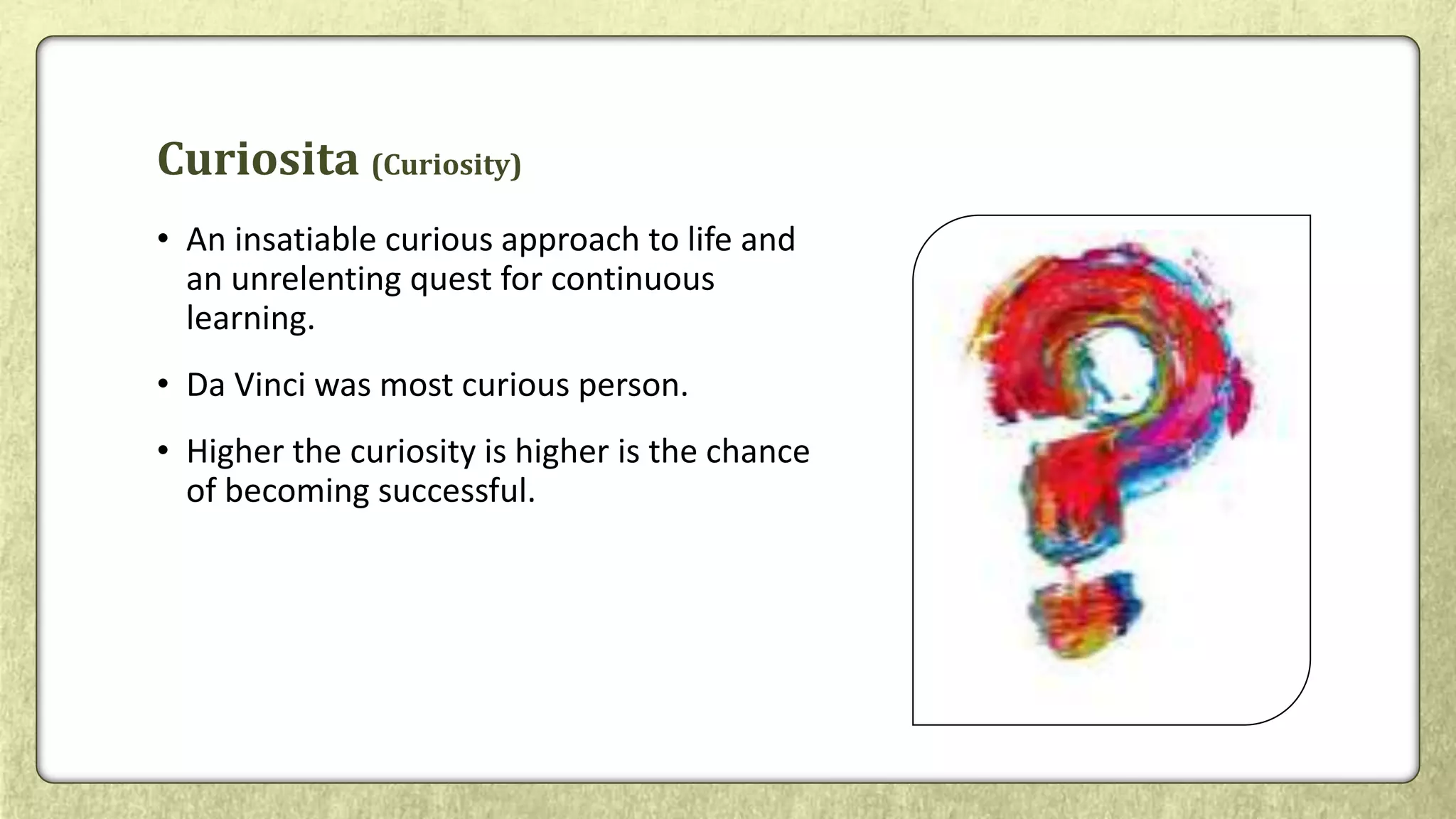 Curiosita (Curiosity)

• An insatiable curious approach to life and an unrelenting quest for continuous learning.

• Da Vinci was most curious person.

• Higher the curiosity is higher is the chance of becoming successful.